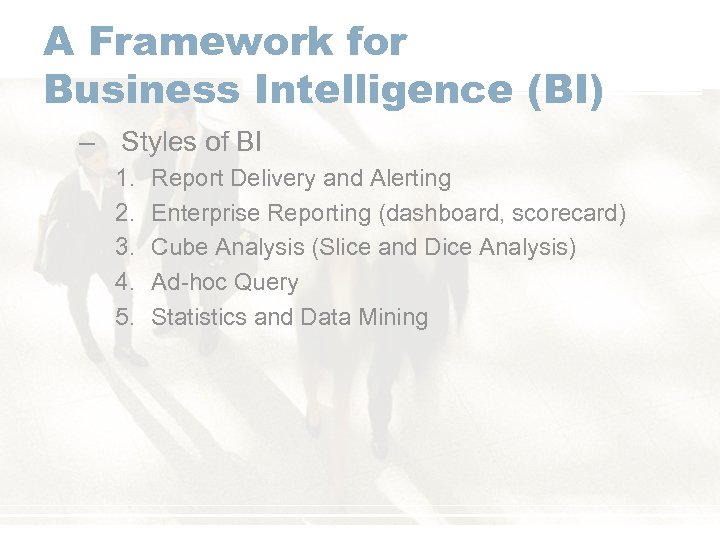 A Framework for Business Intelligence (BI)

– Styles of BI

1. Report Delivery and Alerting
2. Enterprise Reporting (dashboard, scorecard)
3. Cube Analysis (Slice and Dice Analysis)
4. Ad-hoc Query
5. Statistics and Data Mining